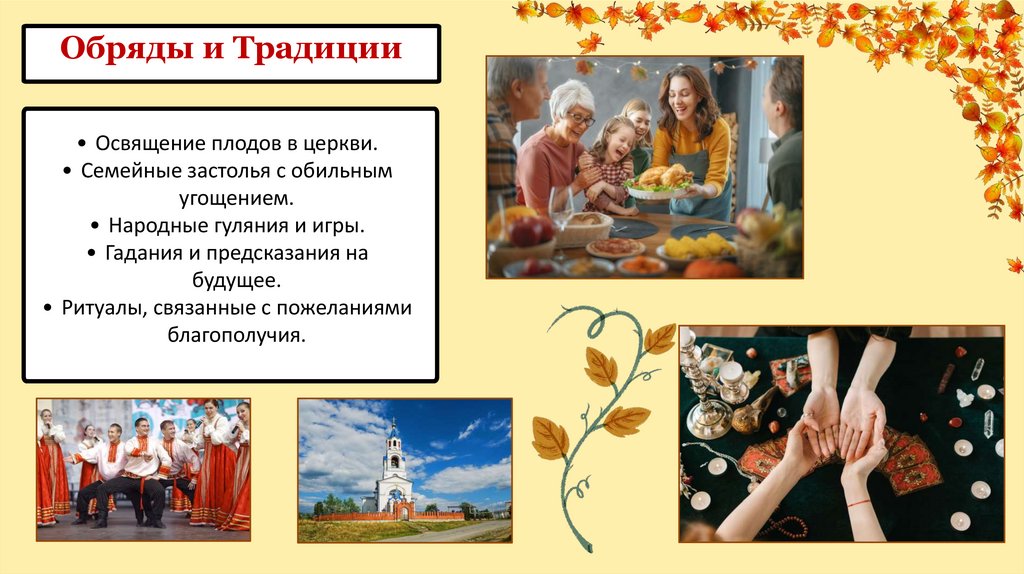 Обряды и Традиции

• Освящение плодов в церкви.
• Семейные застолья с обильным угощением.
• Народные гуляния и игры.
• Гадания и предсказания на будущее.
• Ритуалы, связанные с пожеланиями благополучия.